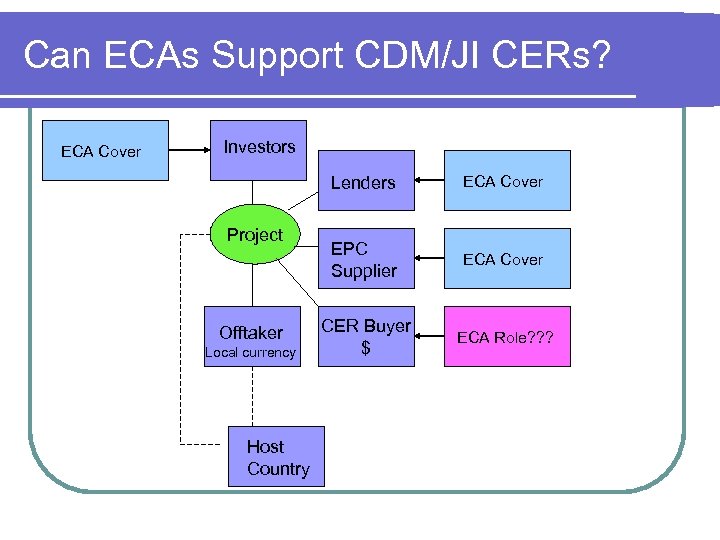 Can ECAs Support CDM/JI CERs?

ECA Cover

Investors

Lenders

ECA Cover

Project

EPC Supplier

ECA Cover

Offtaker
Local currency

CER Buyer
$

ECA Role???

Host Country